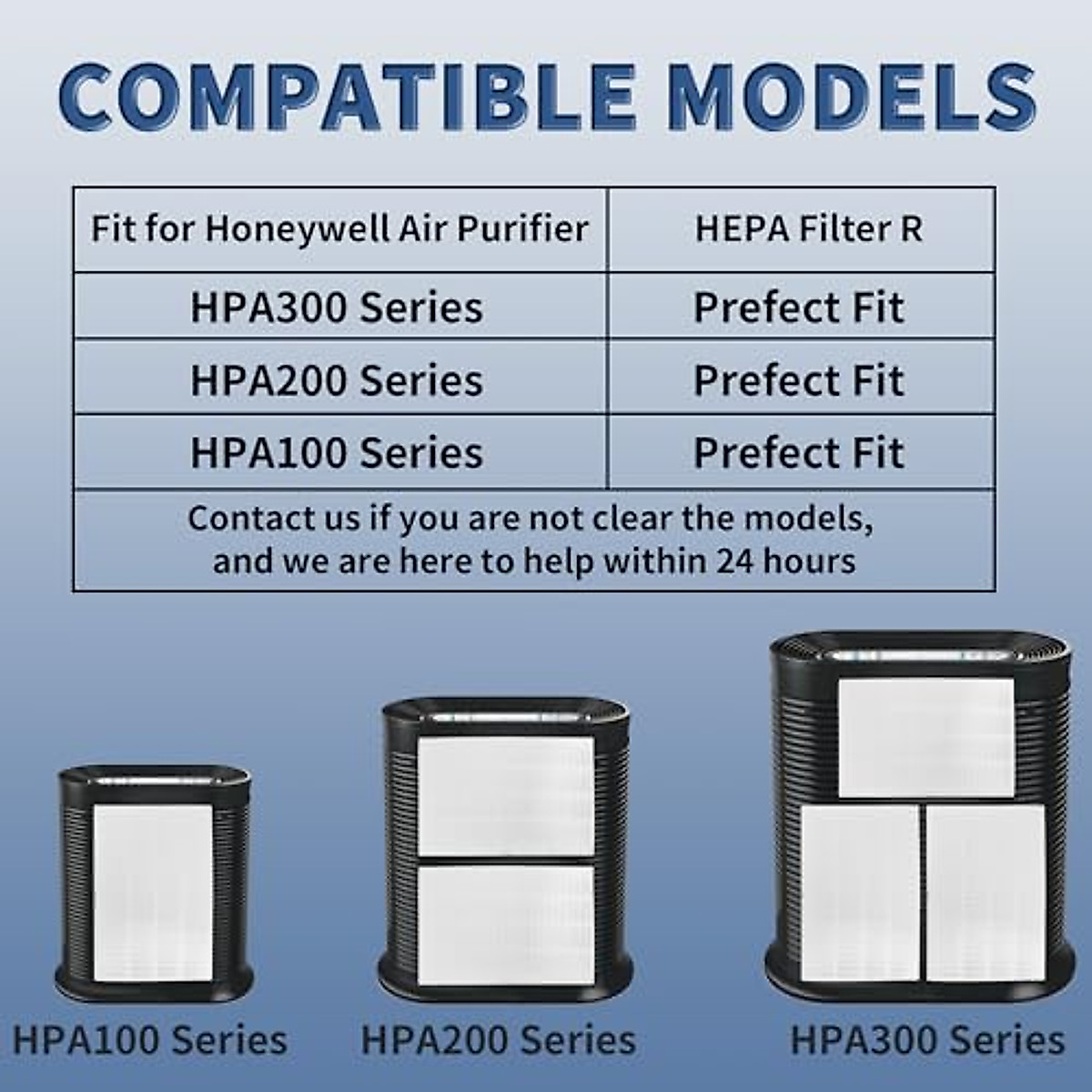 COMPATIBLE MODELS

| Fit for Honeywell Air Purifier | HEPA Filter R |
|---|---|
| HPA300 Series | Prefect Fit |
| HPA200 Series | Prefect Fit |
| HPA100 Series | Prefect Fit |
| Contact us if you are not clear the models, and we are here to help within 24 hours | |

HPA100 Series

HPA200 Series

HPA300 Series